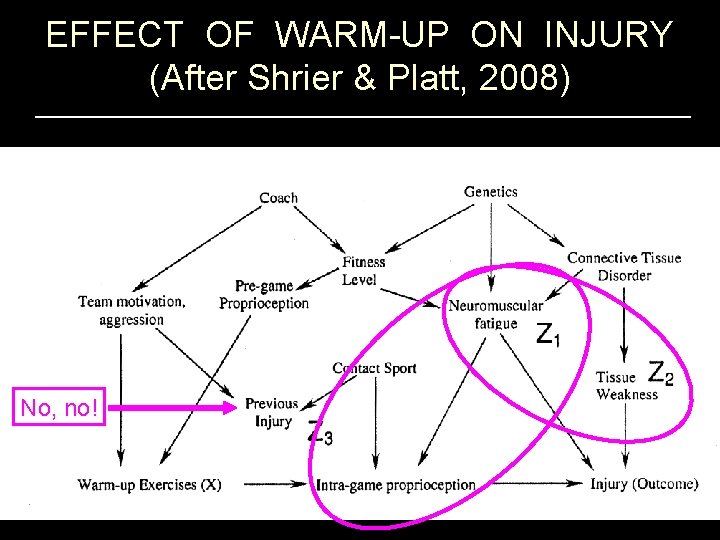 EFFECT OF WARM-UP ON INJURY
(After Shrier & Platt, 2008)

Coach

Genetics

Fitness Level

Connective Tissue Disorder

Team motivation, aggression

Pre-game Proprioception

Neuromuscular fatigue

$Z_1$

Contact Sport

Tissue Weakness

$Z_2$

No, no!

Previous Injury

$Z_3$

Warm-up Exercises (X)

Intra-game proprioception

Injury (Outcome)